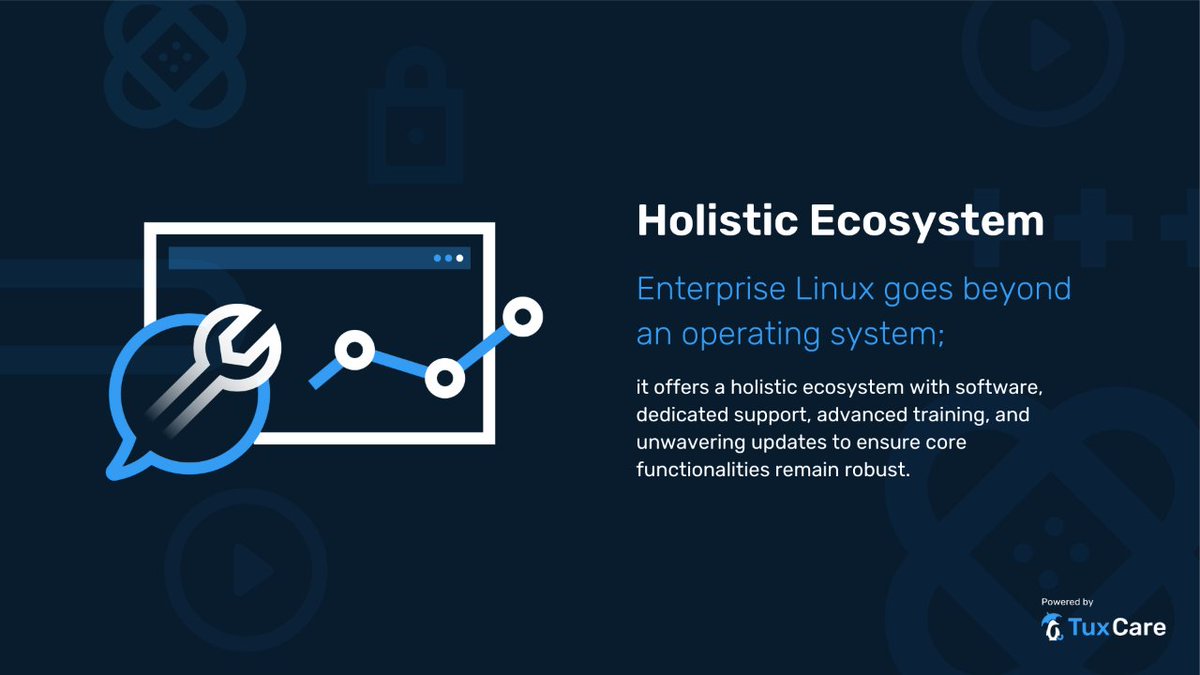 Holistic Ecosystem

Enterprise Linux goes beyond an operating system;

it offers a holistic ecosystem with software, dedicated support, advanced training, and unwavering updates to ensure core functionalities remain robust.

Powered by
TuxCare